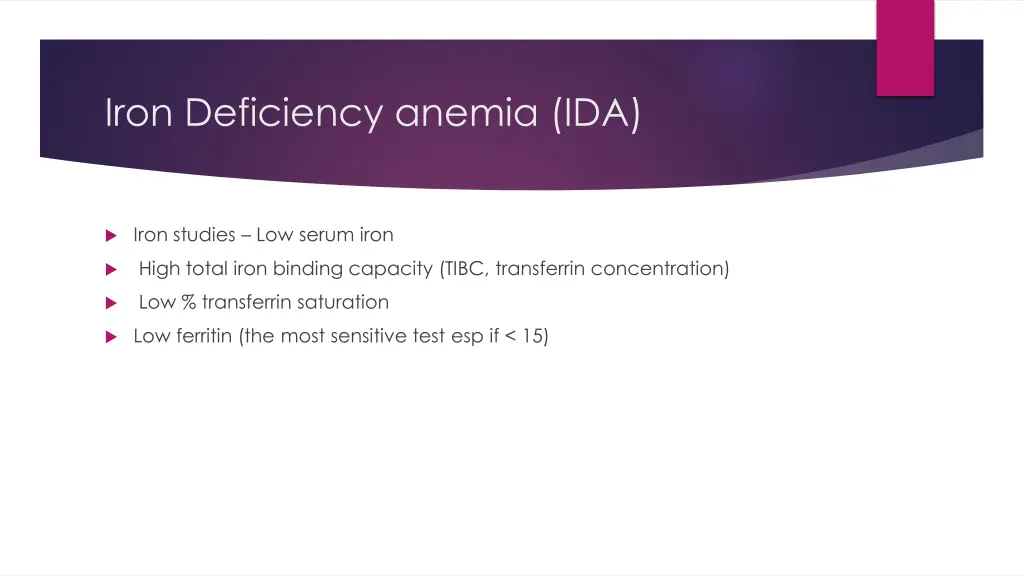 Iron Deficiency anemia (IDA)

Iron studies – Low serum iron

High total iron binding capacity (TIBC, transferrin concentration)

Low % transferrin saturation

Low ferritin (the most sensitive test esp if < 15)